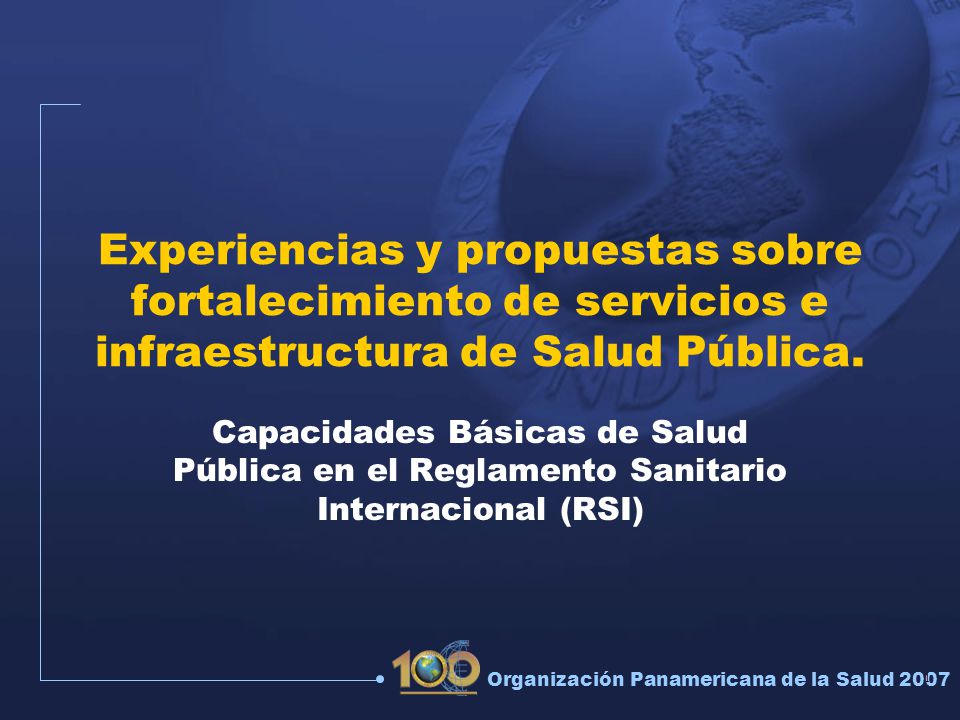 Experiencias y propuestas sobre fortalecimiento de servicios e infraestructura de Salud Pública.

Capacidades Básicas de Salud Pública en el Reglamento Sanitario Internacional (RSI)

100

Organización Panamericana de la Salud 2007